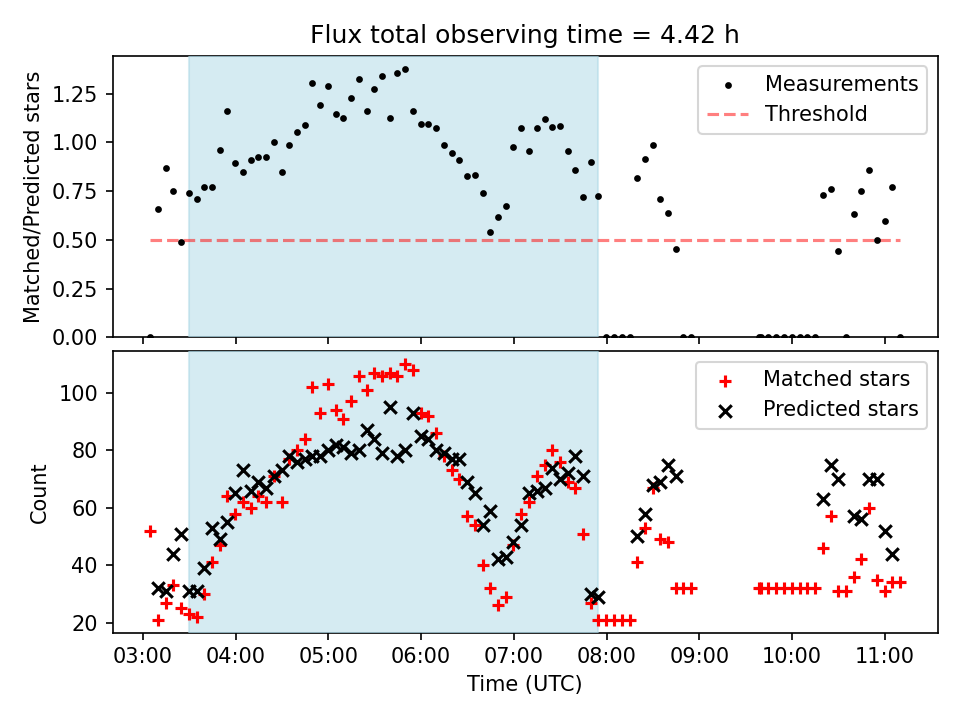 Flux total observing time = 4.42 h

Matched/Predicted stars

1.25
1.00
0.75
0.50
0.25
0.00

Measurements
Threshold

Count

100
80
60
40
20

Matched stars
Predicted stars

03:00
04:00
05:00
06:00
07:00
08:00
09:00
10:00
11:00

Time (UTC)